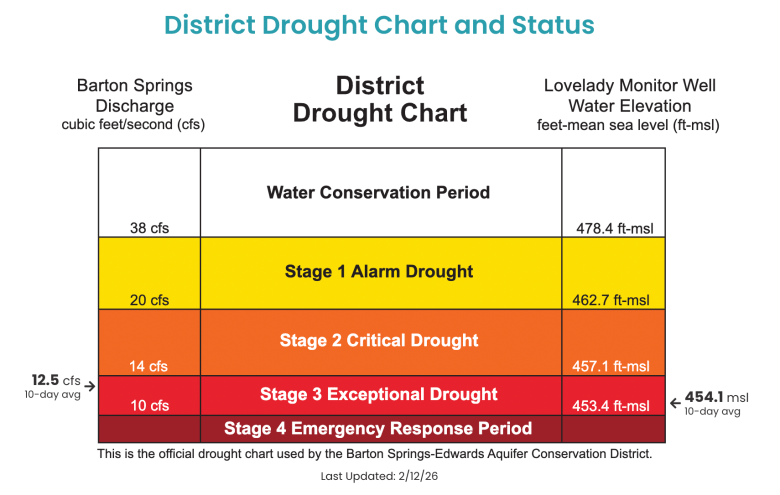 District Drought Chart and Status

Barton Springs Discharge cubic feet/second (cfs)

District Drought Chart

Lovelady Monitor Well Water Elevation feet-mean sea level (ft-msl)

| | | |
|---|---|---|
| 38 cfs | Water Conservation Period | 478.4 ft-msl |
| 20 cfs | Stage 1 Alarm Drought | 462.7 ft-msl |
| 14 cfs | Stage 2 Critical Drought | 457.1 ft-msl |
| 10 cfs | Stage 3 Exceptional Drought | 453.4 ft-msl |
| | Stage 4 Emergency Response Period | |

12.5 cfs 10-day avg →

← 454.1 msl 10-day avg

This is the official drought chart used by the Barton Springs-Edwards Aquifer Conservation District.

Last Updated: 2/12/26